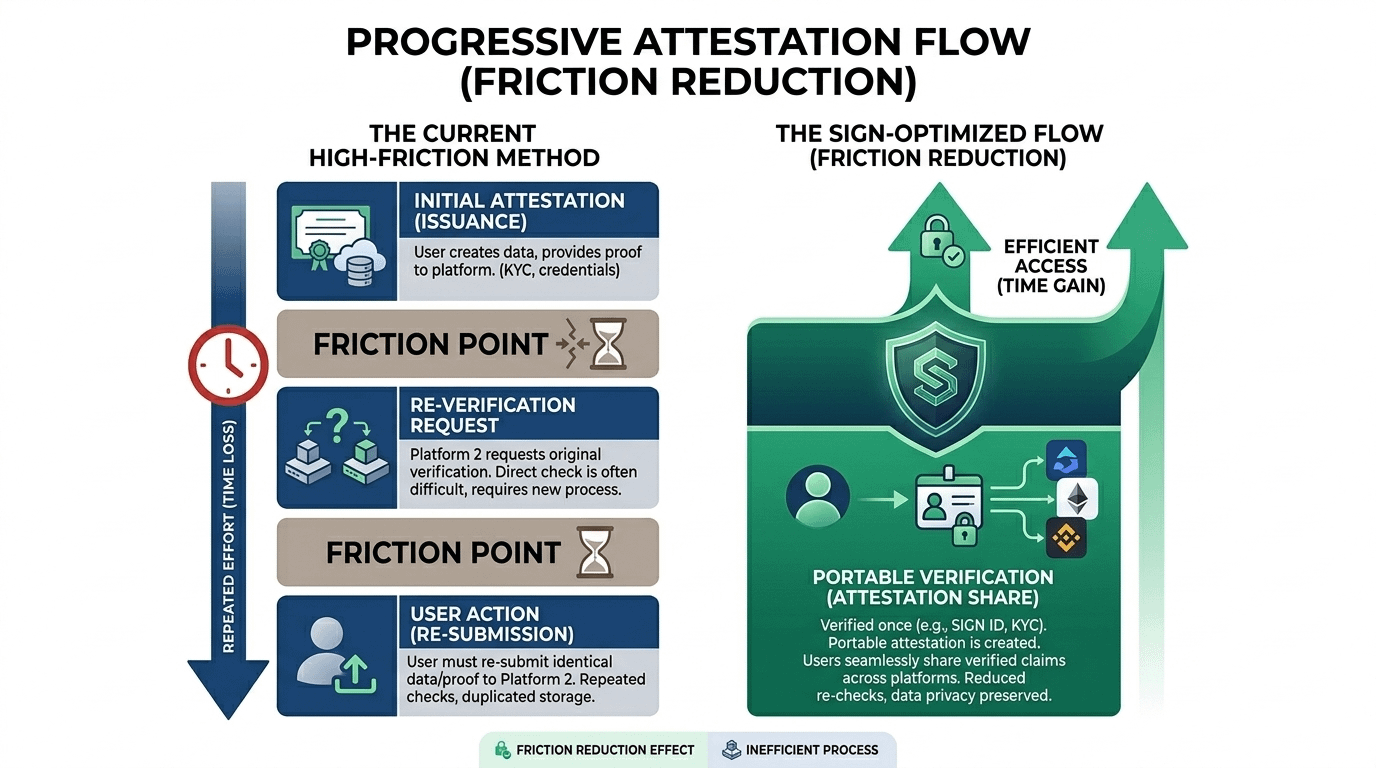 PROGRESSIVE ATTESTATION FLOW (FRICTION REDUCTION)

THE CURRENT HIGH-FRICTION METHOD

REPEATED EFFORT (TIME LOSS)

INITIAL ATTESTATION (ISSUANCE)

User creates data, provides proof to platform. (KYC, credentials)

FRICTION POINT

RE-VERIFICATION REQUEST

Platform 2 requests original verification. Direct check is often difficult, requires new process.

FRICTION POINT

USER ACTION (RE-SUBMISSION)

User must re-submit identical data/proof to Platform 2. Repeated checks, duplicated storage.

THE SIGN-OPTIMIZED FLOW (FRICTION REDUCTION)

EFFICIENT ACCESS (TIME GAIN)

PORTABLE VERIFICATION (ATTESTATION SHARE)

Verified once (e.g., SIGN ID, KYC). Portable attestation is created. Users seamlessly share verified claims across platforms. Reduced re-checks, data privacy preserved.

FRICTION REDUCTION EFFECT

INEFFICIENT PROCESS